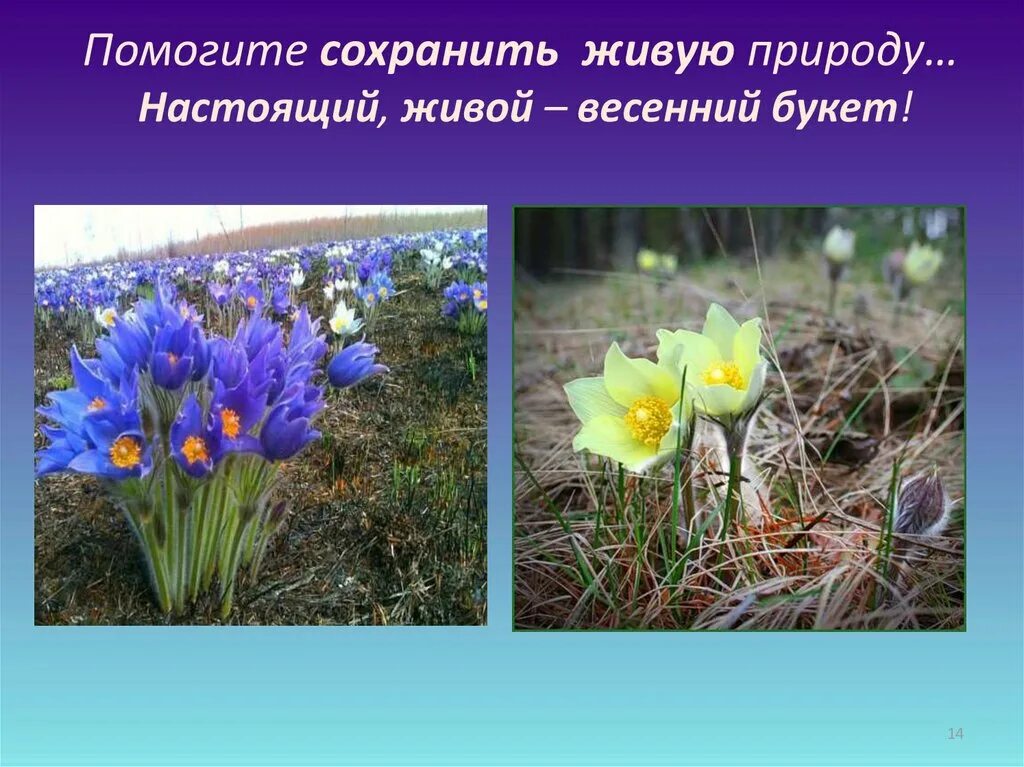 Помогите сохранить живую природу…
Настоящий, живой – весенний букет!

14